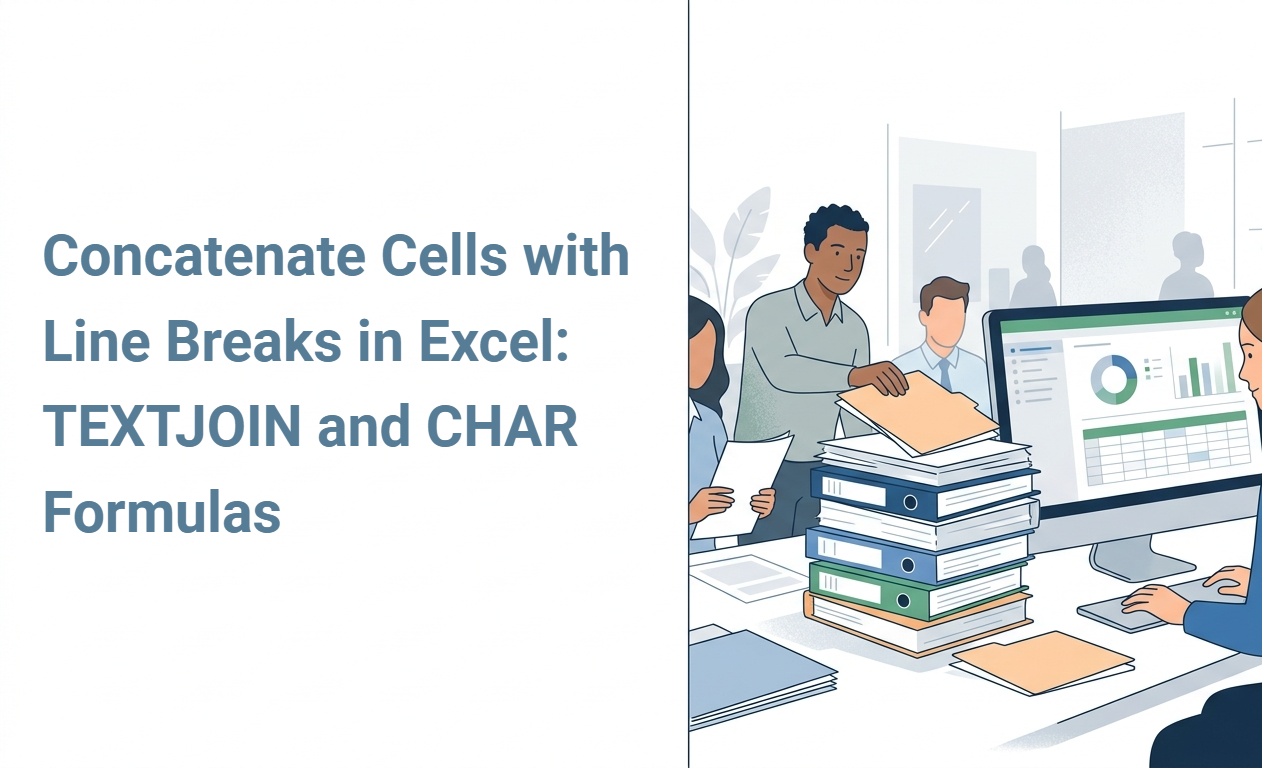 Concatenate Cells with Line Breaks in Excel: TEXTJOIN and CHAR Formulas